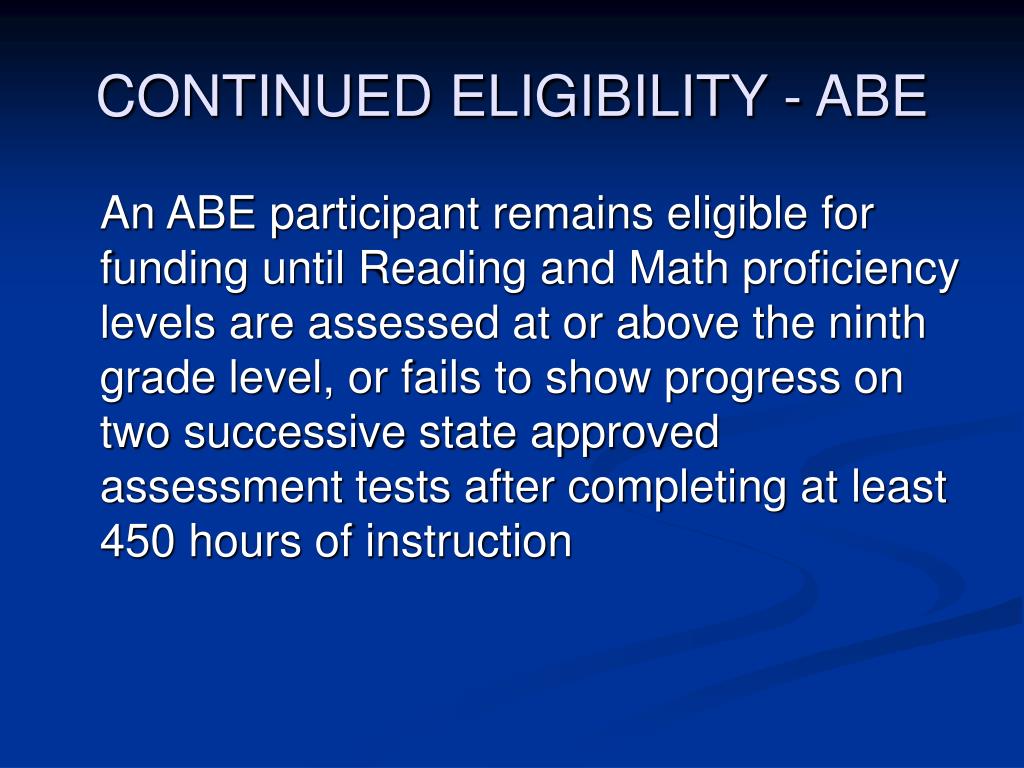 CONTINUED ELIGIBILITY - ABE

An ABE participant remains eligible for funding until Reading and Math proficiency levels are assessed at or above the ninth grade level, or fails to show progress on two successive state approved assessment tests after completing at least 450 hours of instruction